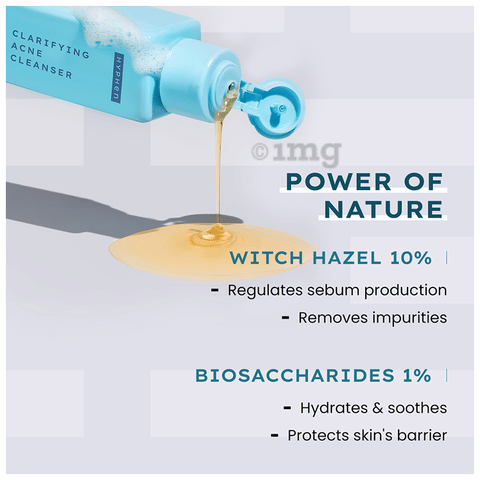 CLARIFYING ACNE CLEANSER

HYPHEN

©1mg

POWER OF NATURE

WITCH HAZEL 10%

- Regulates sebum production

- Removes impurities

BIOSACCHARIDES 1%

- Hydrates & soothes

- Protects skin's barrier